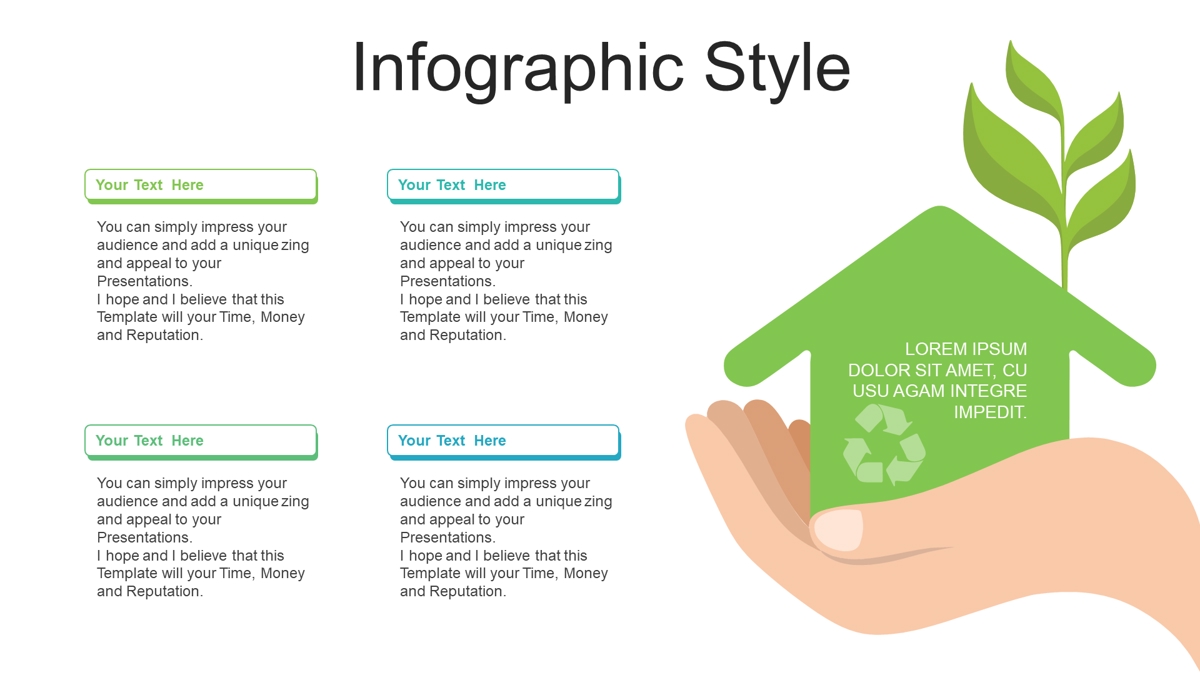 Infographic Style

Your Text Here

You can simply impress your audience and add a unique zing and appeal to your Presentations.
I hope and I believe that this Template will your Time, Money and Reputation.

Your Text Here

You can simply impress your audience and add a unique zing and appeal to your Presentations.
I hope and I believe that this Template will your Time, Money and Reputation.

Your Text Here

You can simply impress your audience and add a unique zing and appeal to your Presentations.
I hope and I believe that this Template will your Time, Money and Reputation.

Your Text Here

You can simply impress your audience and add a unique zing and appeal to your Presentations.
I hope and I believe that this Template will your Time, Money and Reputation.

LOREM IPSUM DOLOR SIT AMET, CU USU AGAM INTEGRE IMPEDIT.